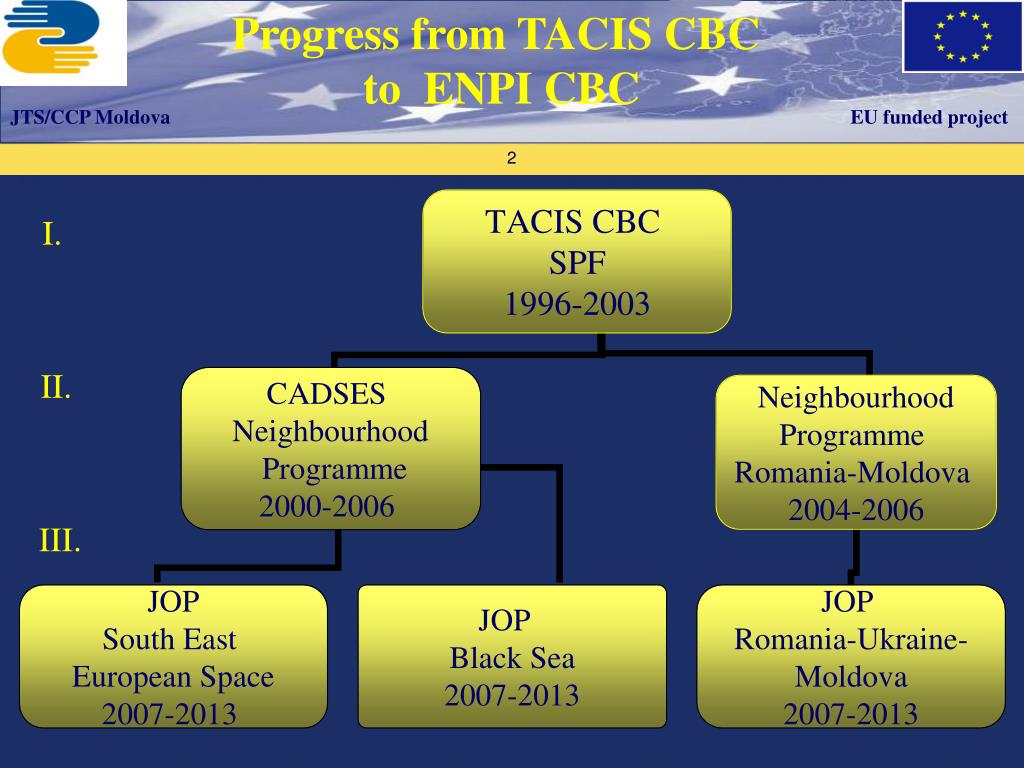 Progress from TACIS CBC to ENPI CBC

JTS/CCP Moldova

EU funded project

2

I.

TACIS CBC
SPF
1996-2003

II.

CADSES
Neighbourhood
Programme
2000-2006

Neighbourhood
Programme
Romania-Moldova
2004-2006

III.

JOP
South East
European Space
2007-2013

JOP
Black Sea
2007-2013

JOP
Romania-Ukraine-Moldova
2007-2013